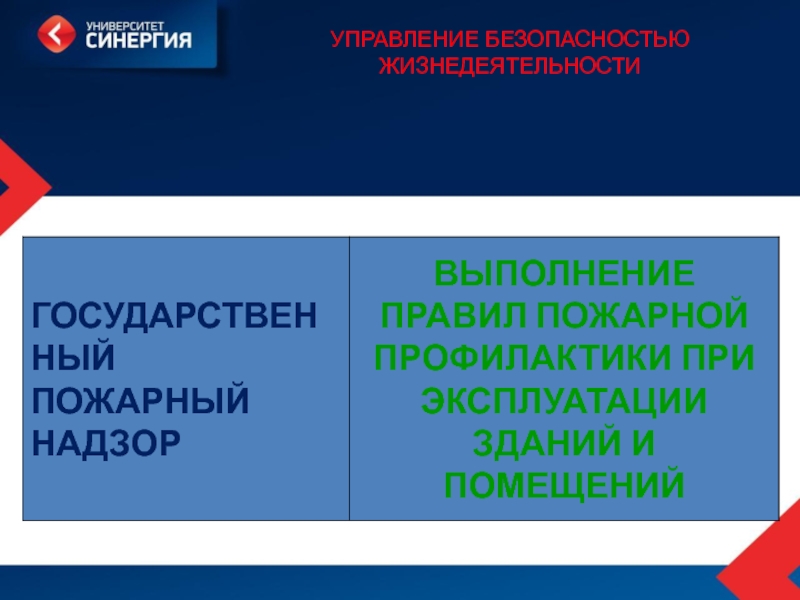 УНИВЕРСИТЕТ СИНЕРГИЯ

УПРАВЛЕНИЕ БЕЗОПАСНОСТЬЮ ЖИЗНЕДЕЯТЕЛЬНОСТИ

| ГОСУДАРСТВЕННЫЙ ПОЖАРНЫЙ НАДЗОР | ВЫПОЛНЕНИЕ ПРАВИЛ ПОЖАРНОЙ ПРОФИЛАКТИКИ ПРИ ЭКСПЛУАТАЦИИ ЗДАНИЙ И ПОМЕЩЕНИЙ |
|---|---|